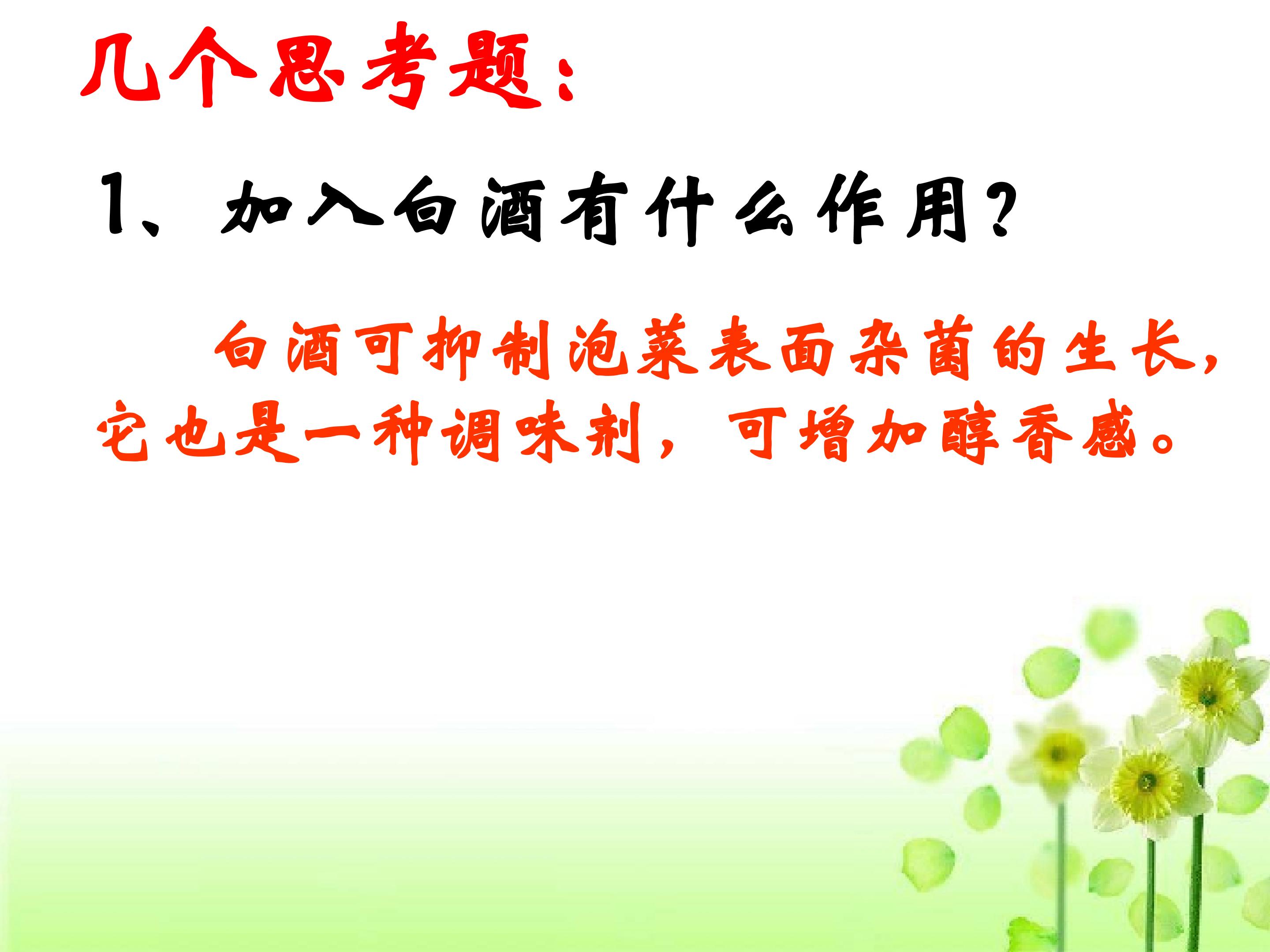 几个思考题：

1、加入白酒有什么作用？

白酒可抑制泡菜表面杂菌的生长，它也是一种调味剂，可增加醇香感。